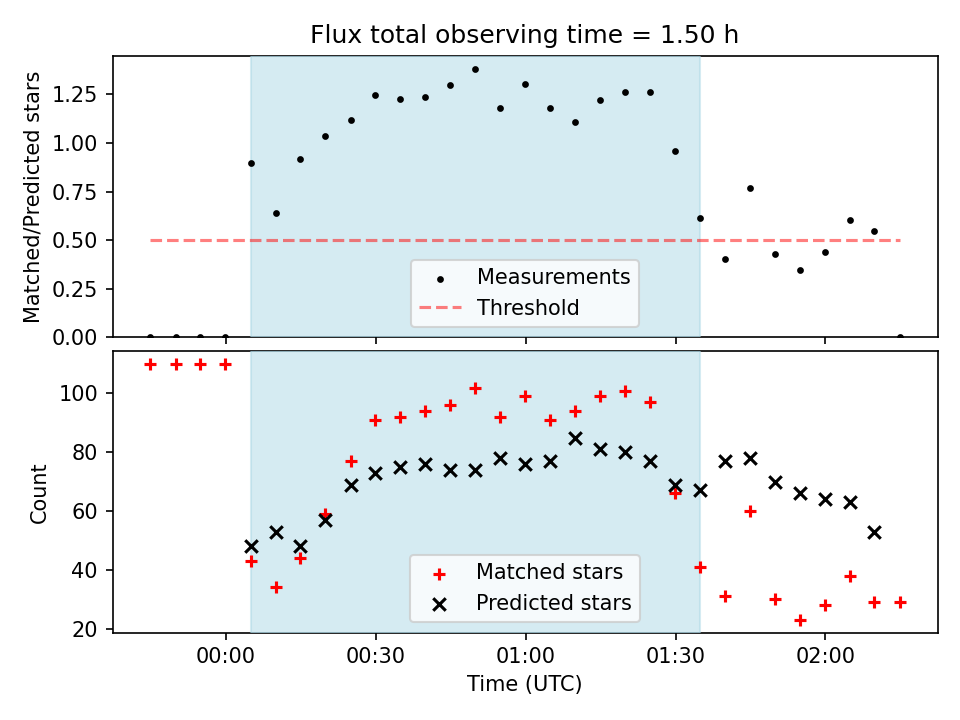 Flux total observing time = 1.50 h

Matched/Predicted stars

1.25
1.00
0.75
0.50
0.25
0.00

Measurements
Threshold

Count

100
80
60
40
20

Matched stars
Predicted stars

00:00
00:30
01:00
01:30
02:00

Time (UTC)